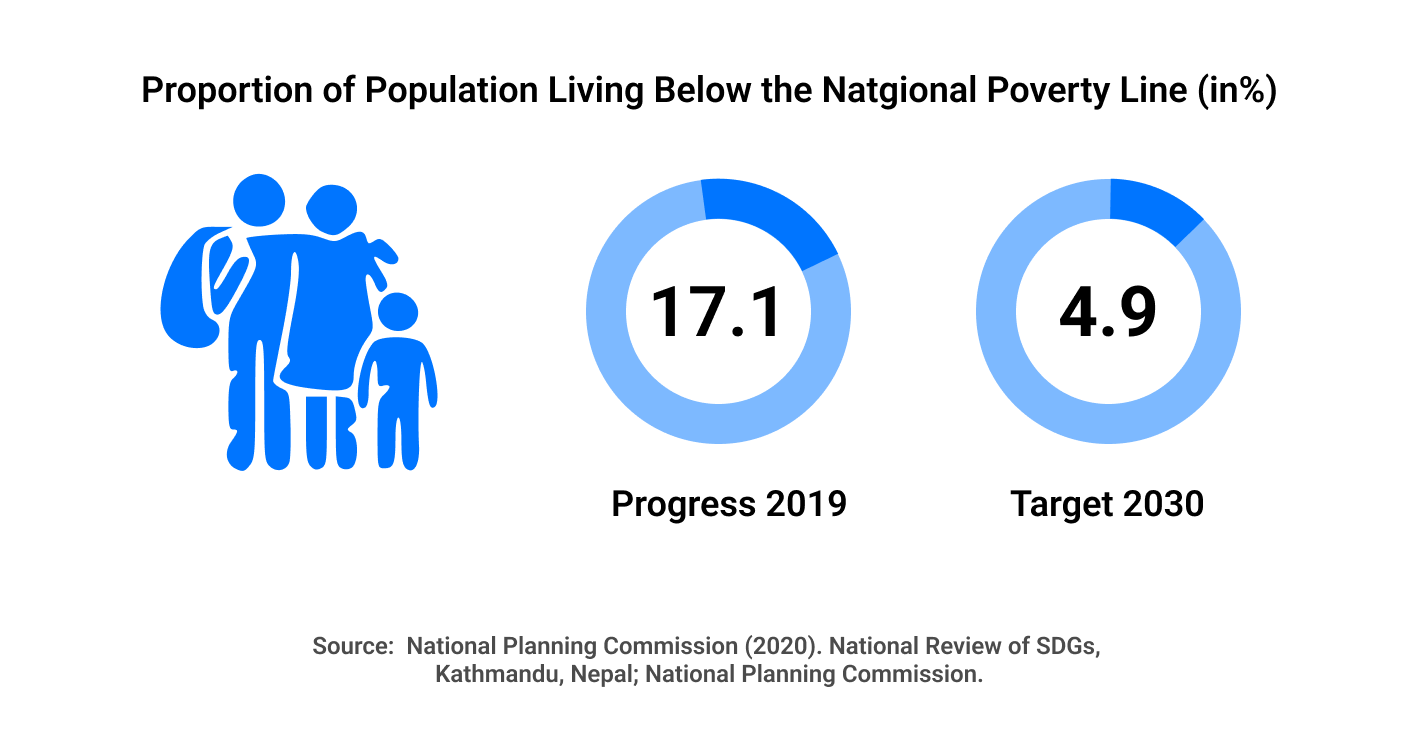 Proportion of Population Living Below the Natgional Poverty Line (in%)

17.1

Progress 2019

4.9

Target 2030

Source: National Planning Commission (2020). National Review of SDGs, Kathmandu, Nepal; National Planning Commission.